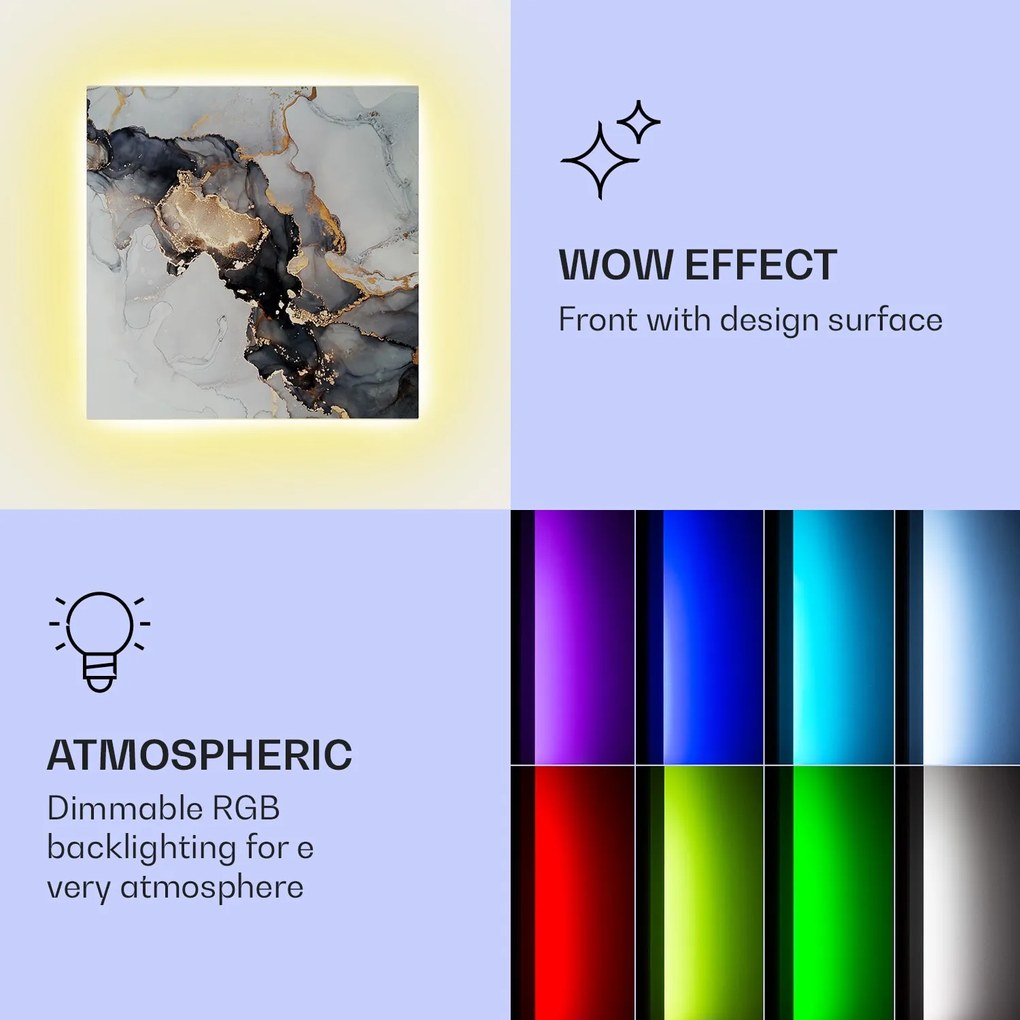 WOW EFFECT
Front with design surface

ATMOSPHERIC
Dimmable RGB backlighting for e very atmosphere